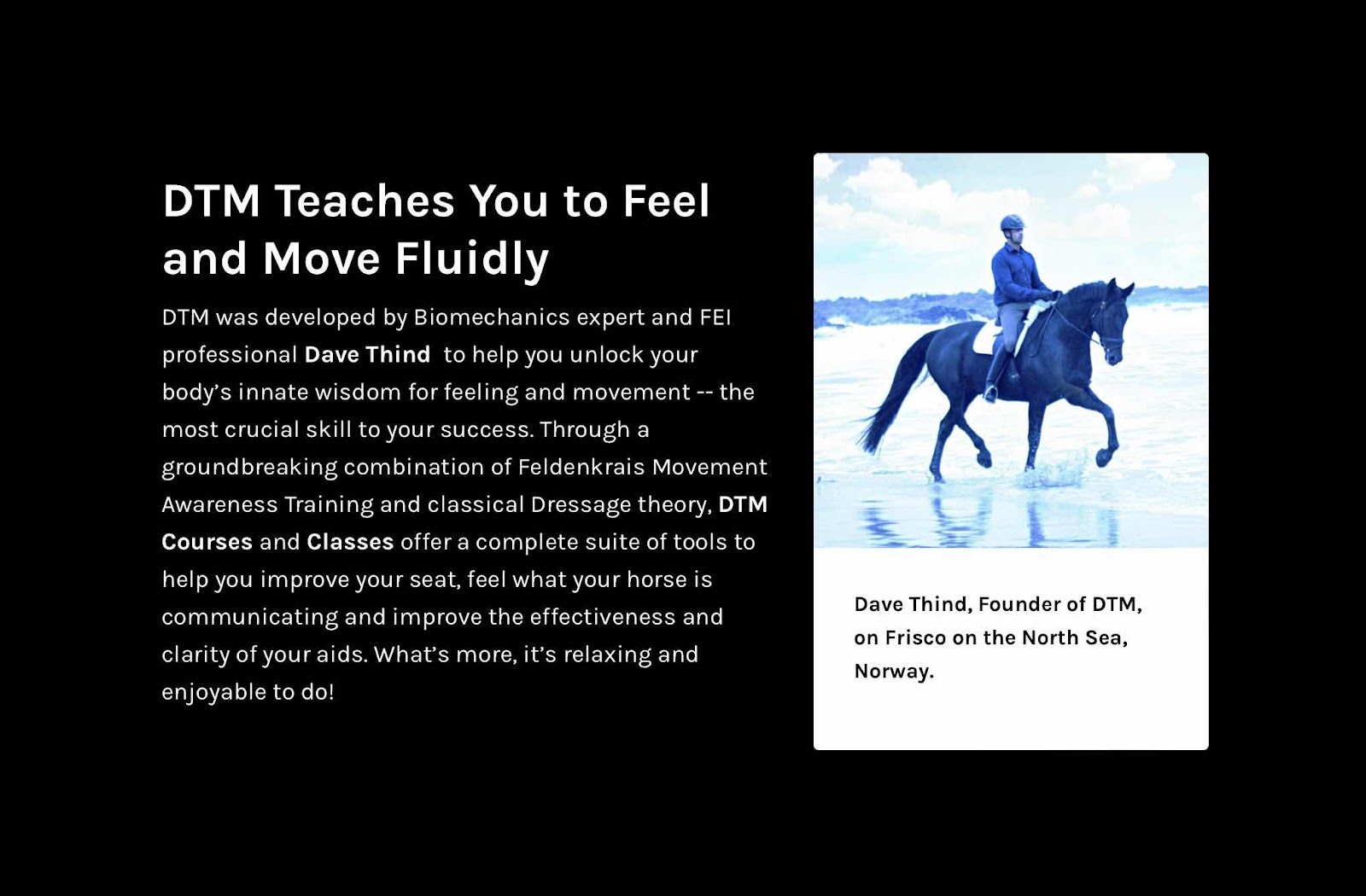 DTM Teaches You to Feel and Move Fluidly

DTM was developed by Biomechanics expert and FEI professional Dave Thind to help you unlock your body's innate wisdom for feeling and movement -- the most crucial skill to your success. Through a groundbreaking combination of Feldenkrais Movement Awareness Training and classical Dressage theory, DTM Courses and Classes offer a complete suite of tools to help you improve your seat, feel what your horse is communicating and improve the effectiveness and clarity of your aids. What's more, it's relaxing and enjoyable to do!

Dave Thind, Founder of DTM, on Frisco on the North Sea, Norway.